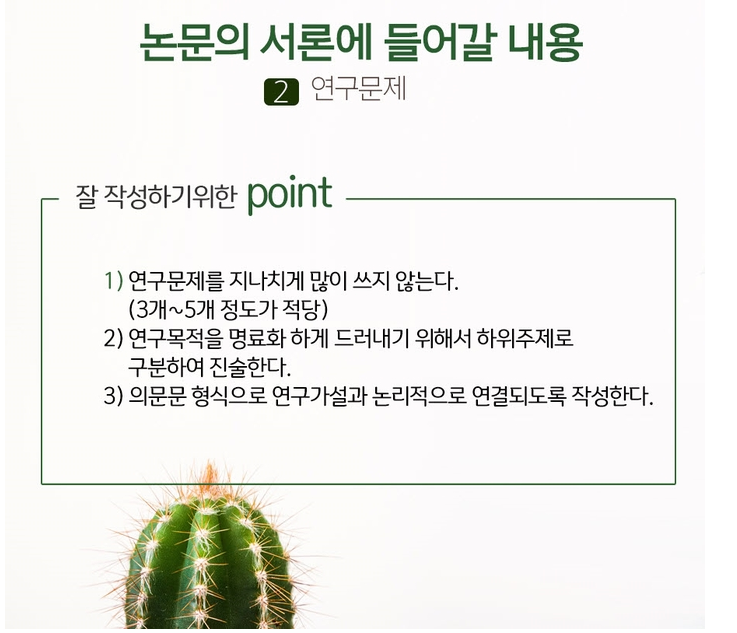 논문의 서론에 들어갈 내용

2 연구문제

잘 작성하기위한 point

1) 연구문제를 지나치게 많이 쓰지 않는다.
(3개~5개 정도가 적당)
2) 연구목적을 명료화 하게 드러내기 위해서 하위주제로 구분하여 진술한다.
3) 의문문 형식으로 연구가설과 논리적으로 연결되도록 작성한다.